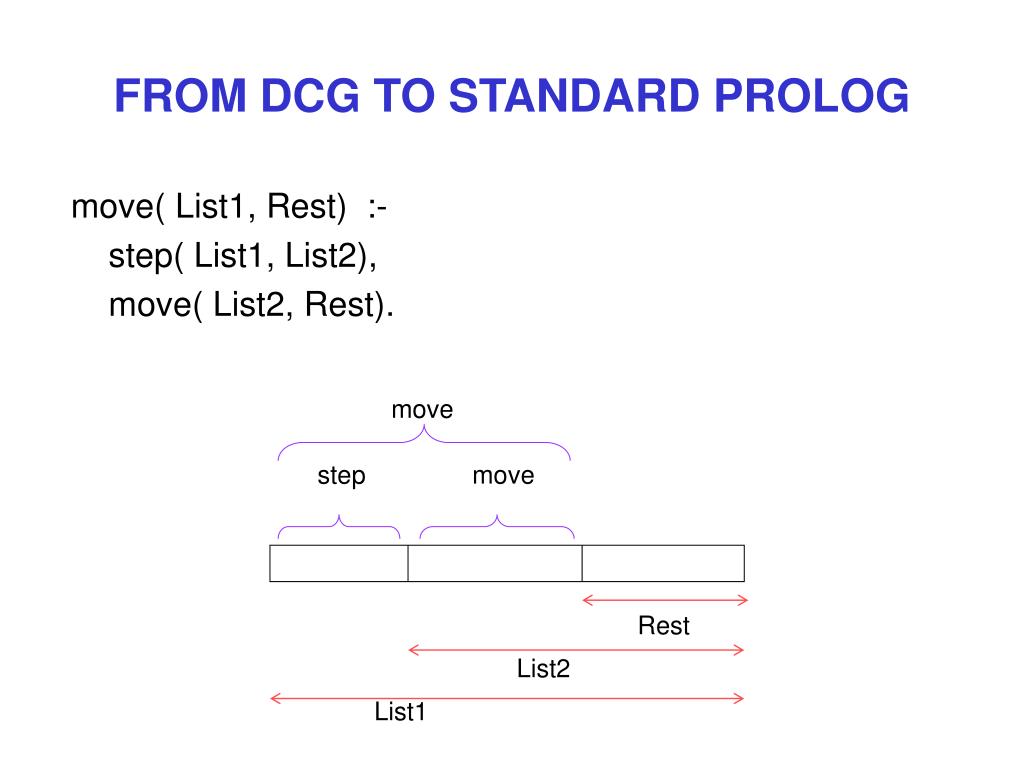 FROM DCG TO STANDARD PROLOG

move( List1, Rest) :-
step( List1, List2),
move( List2, Rest).

move

step

move

Rest

List2

List1